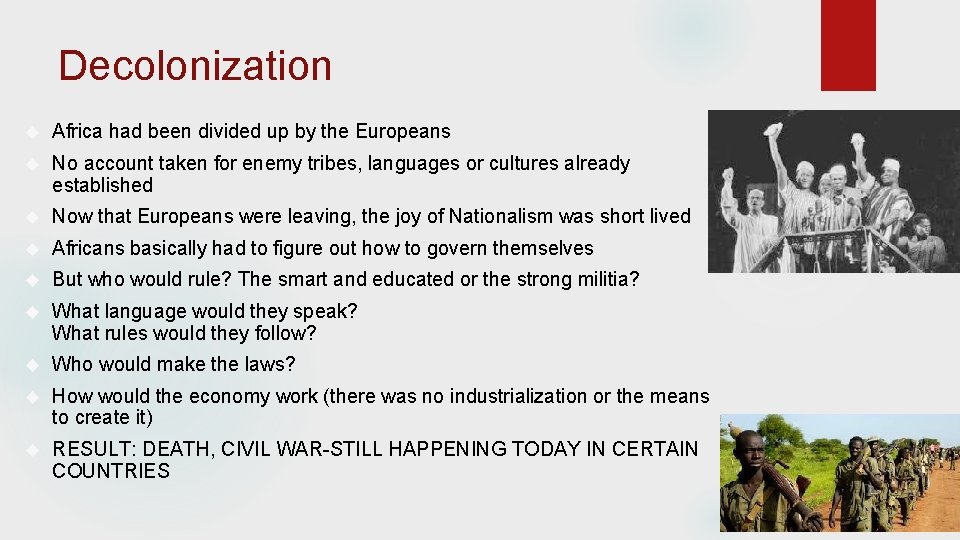 Decolonization

Africa had been divided up by the Europeans

No account taken for enemy tribes, languages or cultures already established

Now that Europeans were leaving, the joy of Nationalism was short lived

Africans basically had to figure out how to govern themselves

But who would rule? The smart and educated or the strong militia?

What language would they speak?
What rules would they follow?

Who would make the laws?

How would the economy work (there was no industrialization or the means to create it)

RESULT: DEATH, CIVIL WAR-STILL HAPPENING TODAY IN CERTAIN COUNTRIES